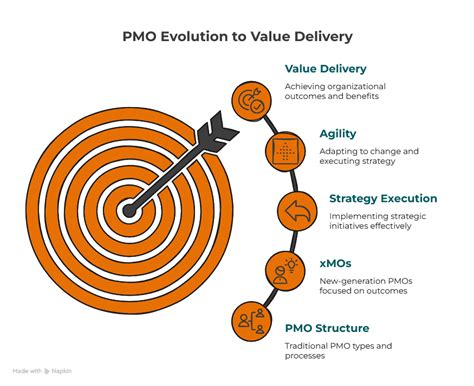 PMO Evolution to Value Delivery

Value Delivery

Achieving organizational outcomes and benefits

Agility

Adapting to change and executing strategy

Strategy Execution

Implementing strategic initiatives effectively

xMOs

New-generation PMOs focused on outcomes

PMO Structure

Traditional PMO types and processes

Made with Napkin